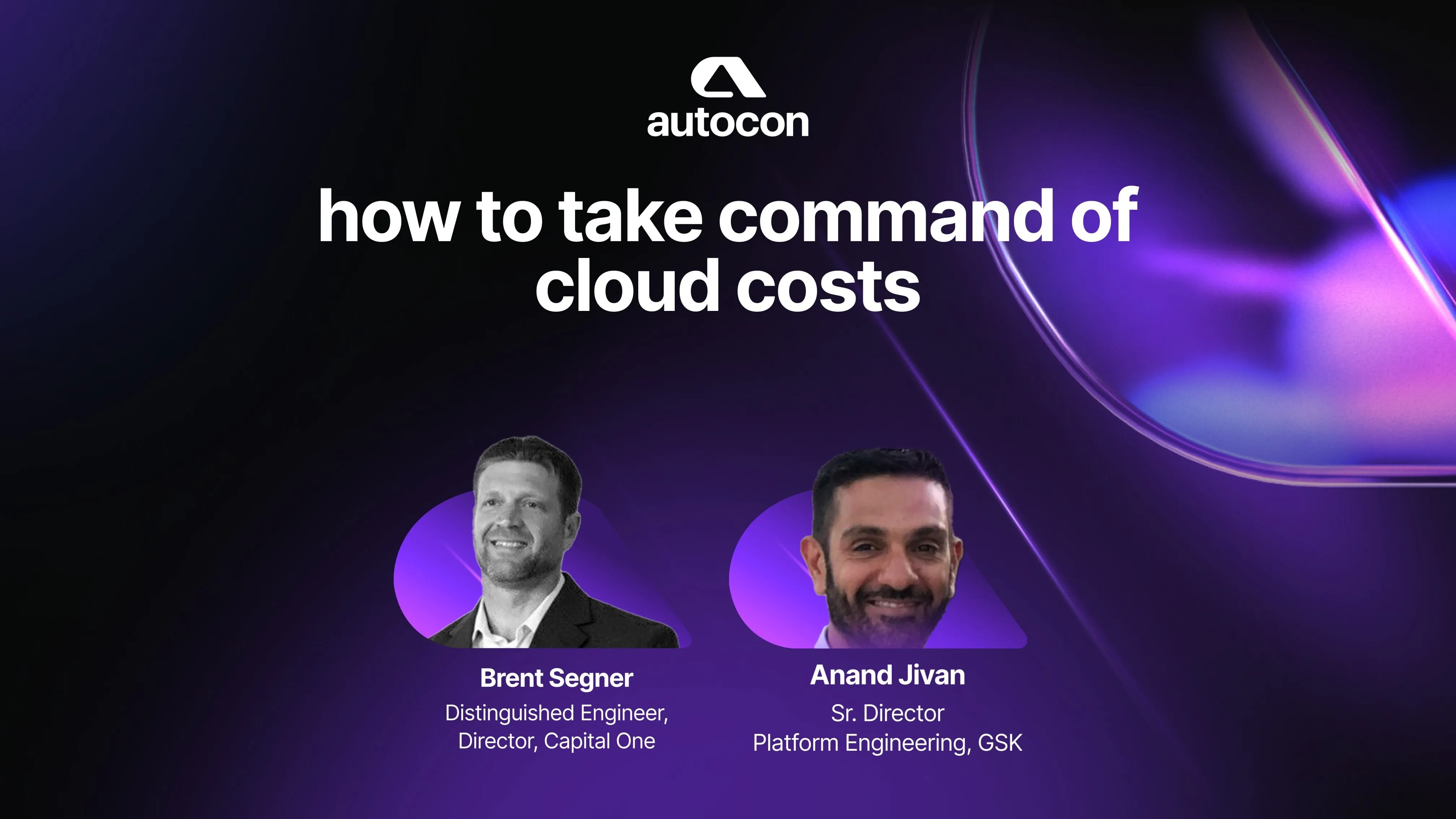 autocon

how to take command of cloud costs

Brent Segner
Distinguished Engineer, Director, Capital One

Anand Jivan
Sr. Director
Platform Engineering, GSK